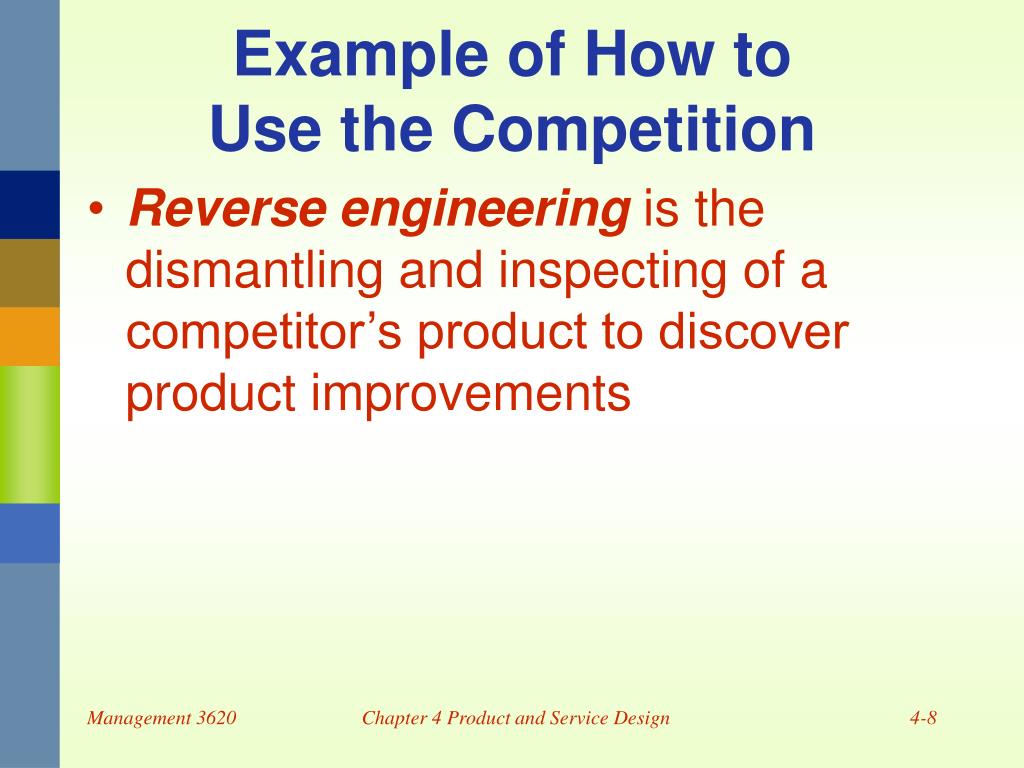 Example of How to Use the Competition

• Reverse engineering is the dismantling and inspecting of a competitor’s product to discover product improvements

Management 3620

Chapter 4 Product and Service Design

4-8